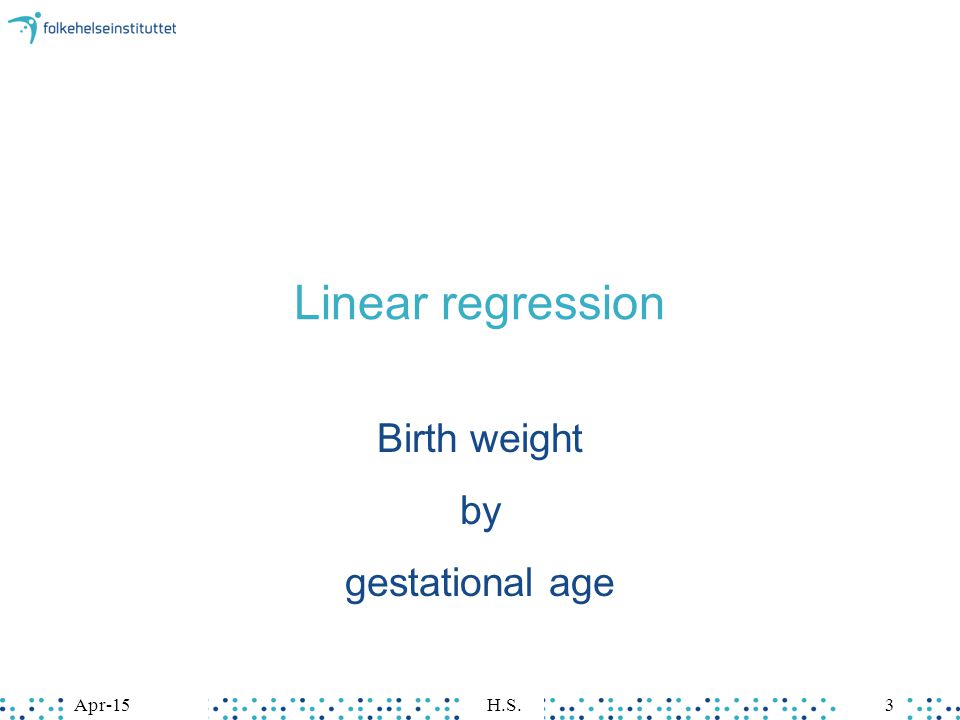 folkehelseinstituttet

Linear regression

Birth weight

by

gestational age

Apr-15

H.S.

3